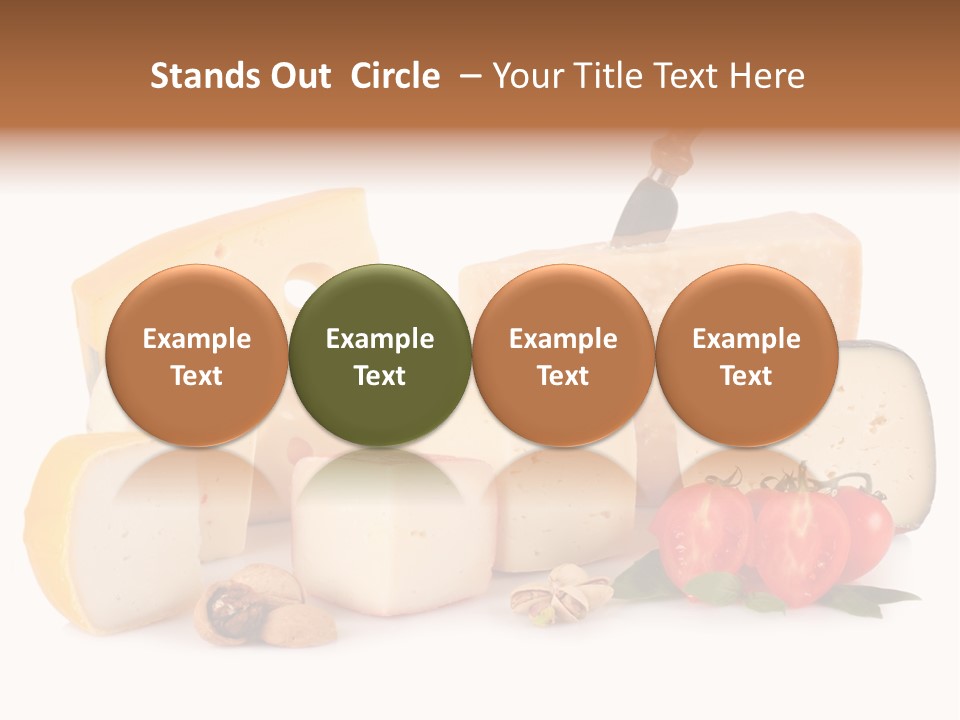 Stands Out Circle – Your Title Text Here

Example Text

Example Text

Example Text

Example Text